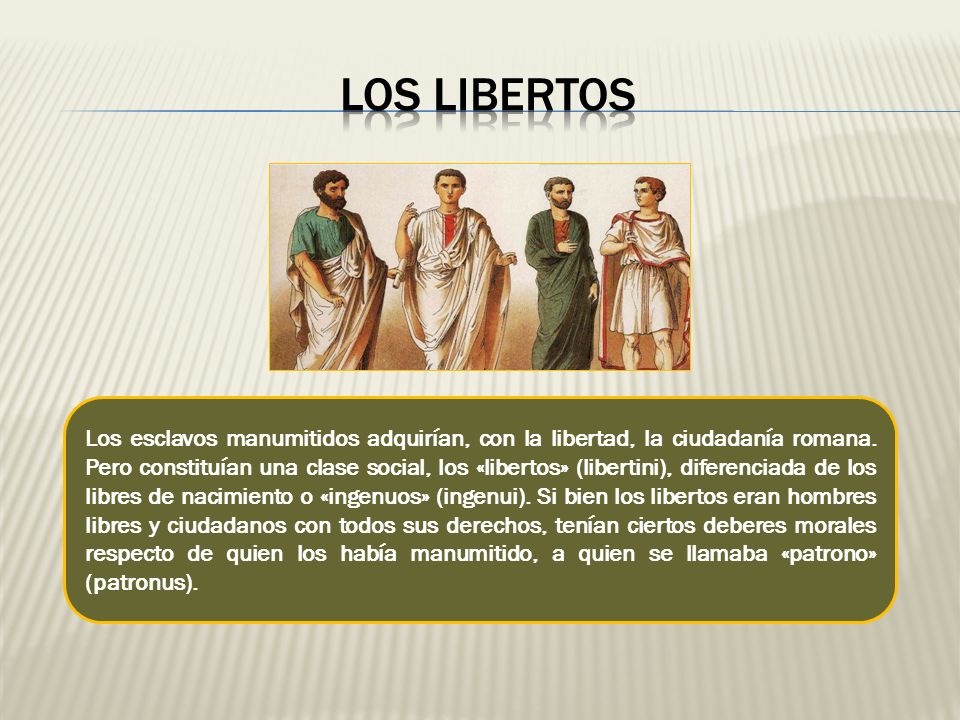 LOS LIBERTOS

Los esclavos manumitidos adquirían, con la libertad, la ciudadanía romana. Pero constituían una clase social, los «libertos» (libertini), diferenciada de los libres de nacimiento o «ingenuos» (ingenui). Si bien los libertos eran hombres libres y ciudadanos con todos sus derechos, tenían ciertos deberes morales respecto de quien los había manumitido, a quien se llamaba «patrono» (patronus).